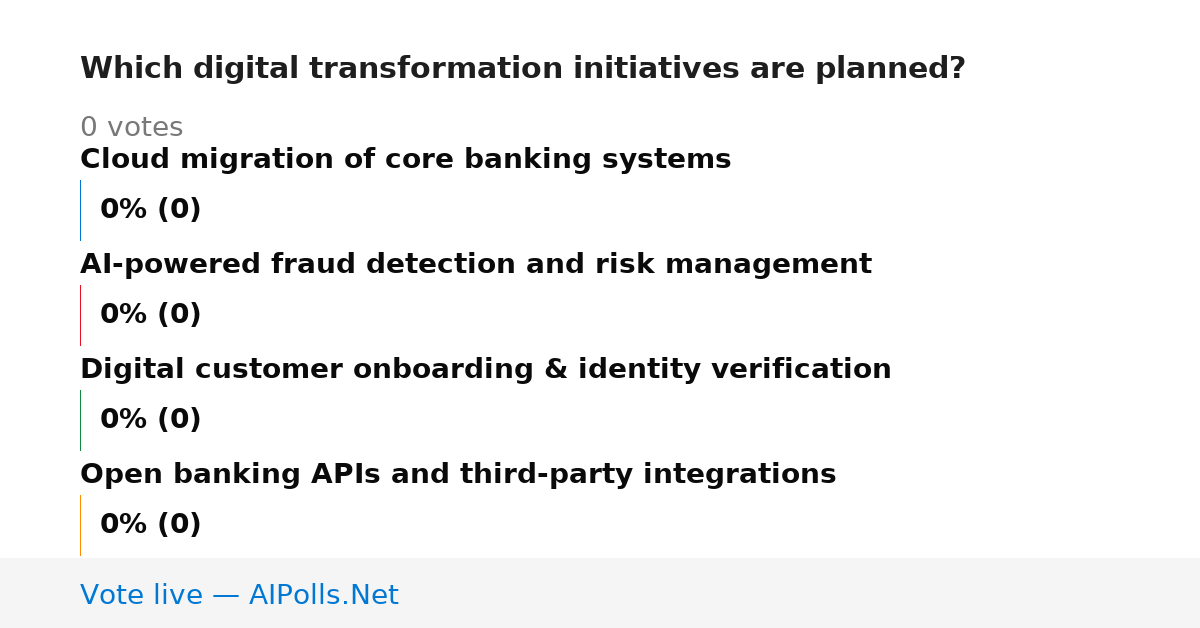 Which digital transformation initiatives are planned?

0 votes

Cloud migration of core banking systems

0% (0)

AI-powered fraud detection and risk management

0% (0)

Digital customer onboarding & identity verification

0% (0)

Open banking APIs and third-party integrations

0% (0)

Vote live — AIPolls.Net